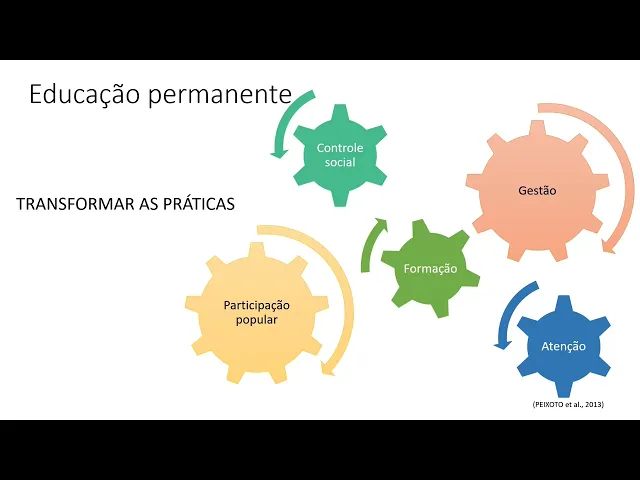 Educação permanente

TRANSFORMAR AS PRÁTICAS

Controle social

Gestão

Formação

Participação popular

Atenção

(PEIXOTO et al., 2013)